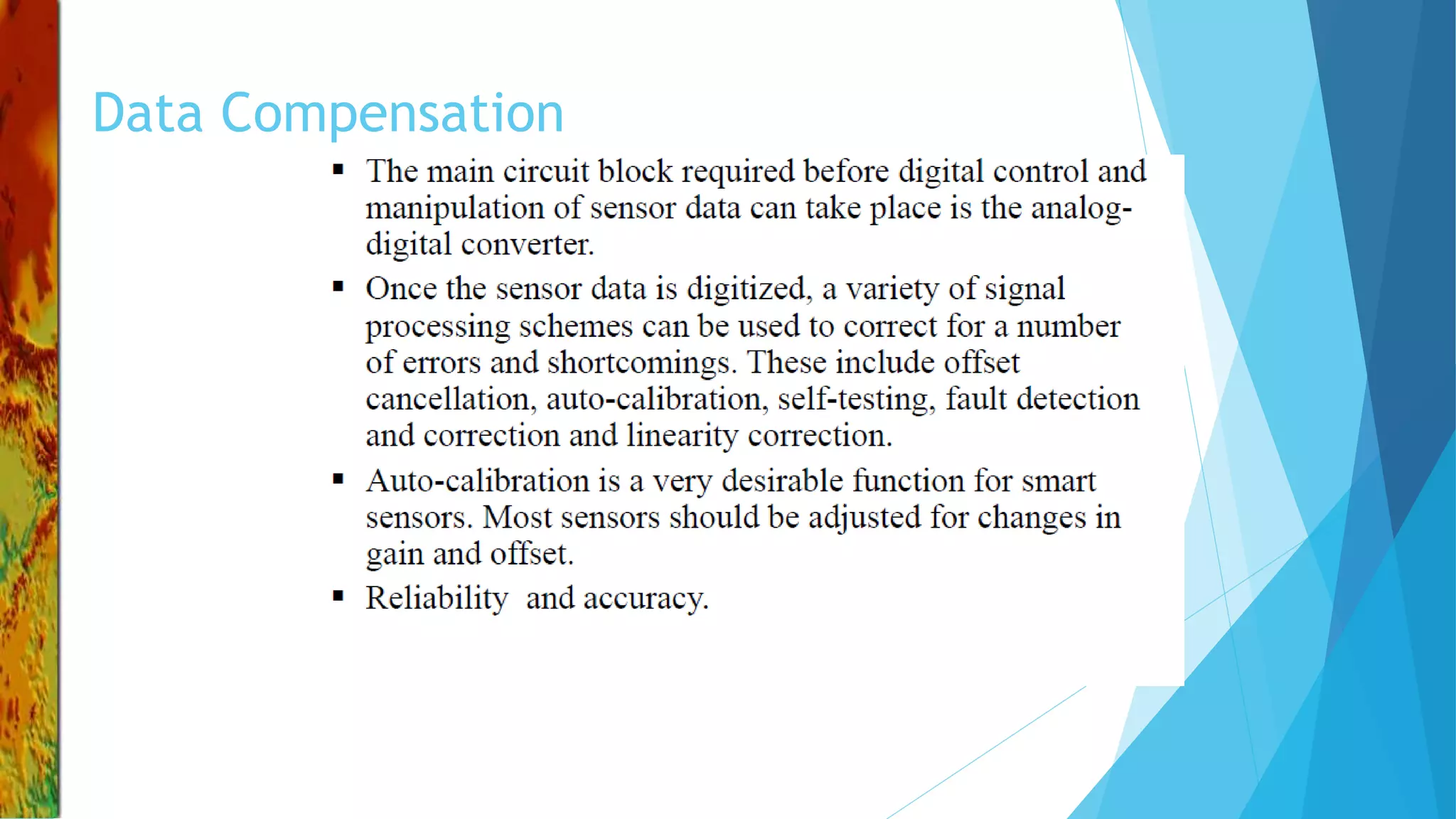 Data Compensation

▪ The main circuit block required before digital control and manipulation of sensor data can take place is the analog-digital converter.

▪ Once the sensor data is digitized, a variety of signal processing schemes can be used to correct for a number of errors and shortcomings. These include offset cancellation, auto-calibration, self-testing, fault detection and correction and linearity correction.

▪ Auto-calibration is a very desirable function for smart sensors. Most sensors should be adjusted for changes in gain and offset.

▪ Reliability  and accuracy.